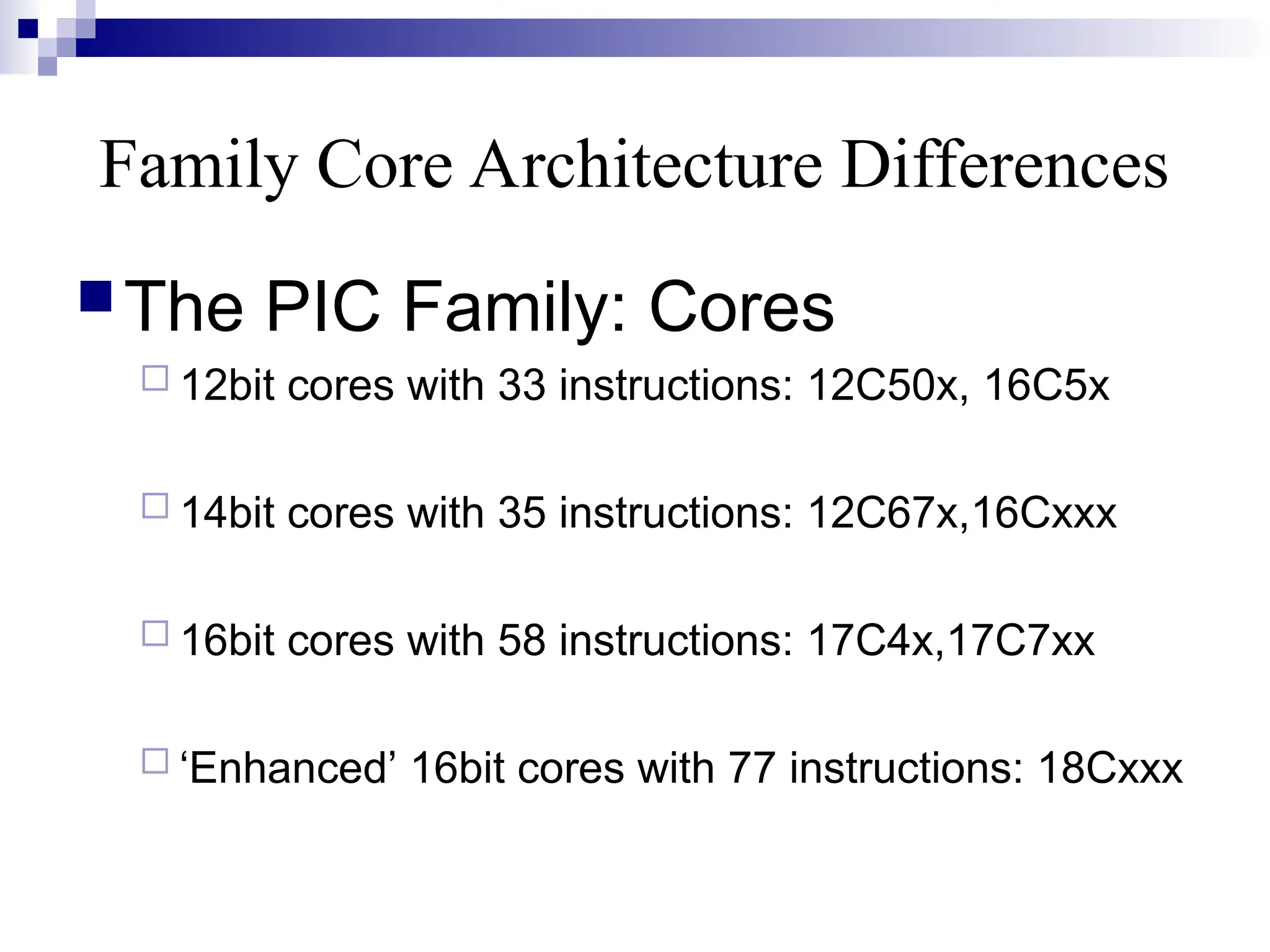 Family Core Architecture Differences

The PIC Family: Cores

12bit cores with 33 instructions: 12C50x, 16C5x

14bit cores with 35 instructions: 12C67x,16Cxxx

16bit cores with 58 instructions: 17C4x,17C7xx

‘Enhanced’ 16bit cores with 77 instructions: 18Cxxx